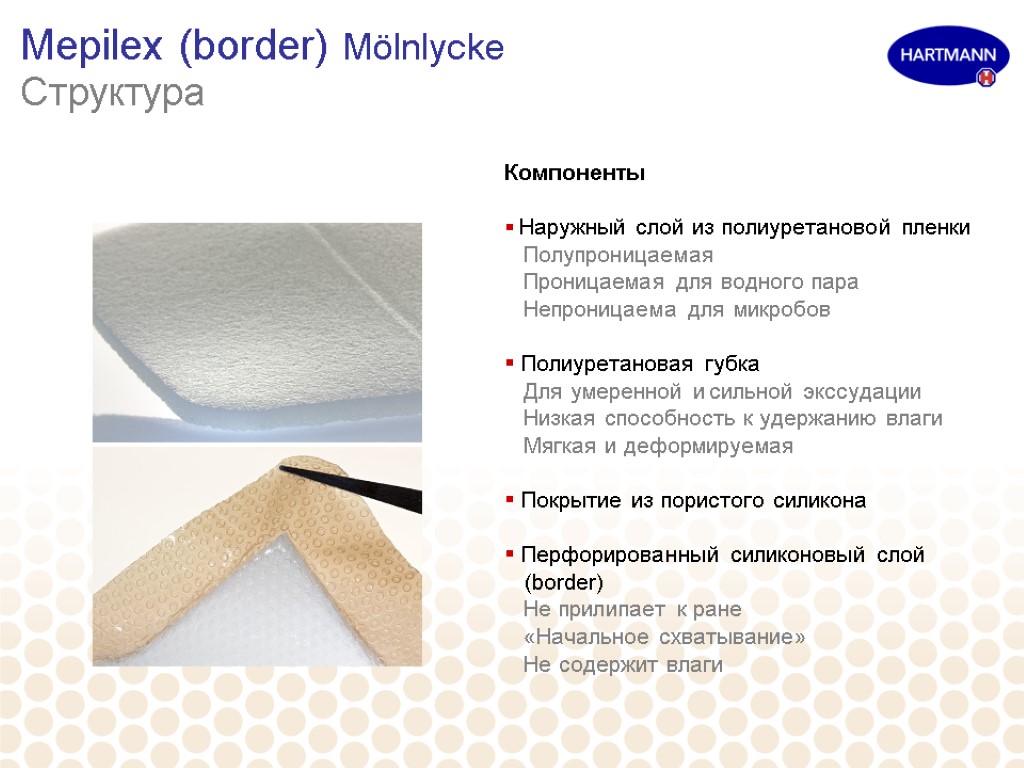 Mepilex (border) Mölnlycke
Структура

HARTMANN

Компоненты

▪ Наружный слой из полиуретановой пленки
Полупроницаемая
Проницаемая для водного пара
Непроницаема для микробов

▪ Полиуретановая губка
Для умеренной и сильной экссудации
Низкая способность к удержанию влаги
Мягкая и деформируемая

▪ Покрытие из пористого силикона

▪ Перфорированный силиконовый слой (border)
Не прилипает к ране
«Начальное схватывание»
Не содержит влаги